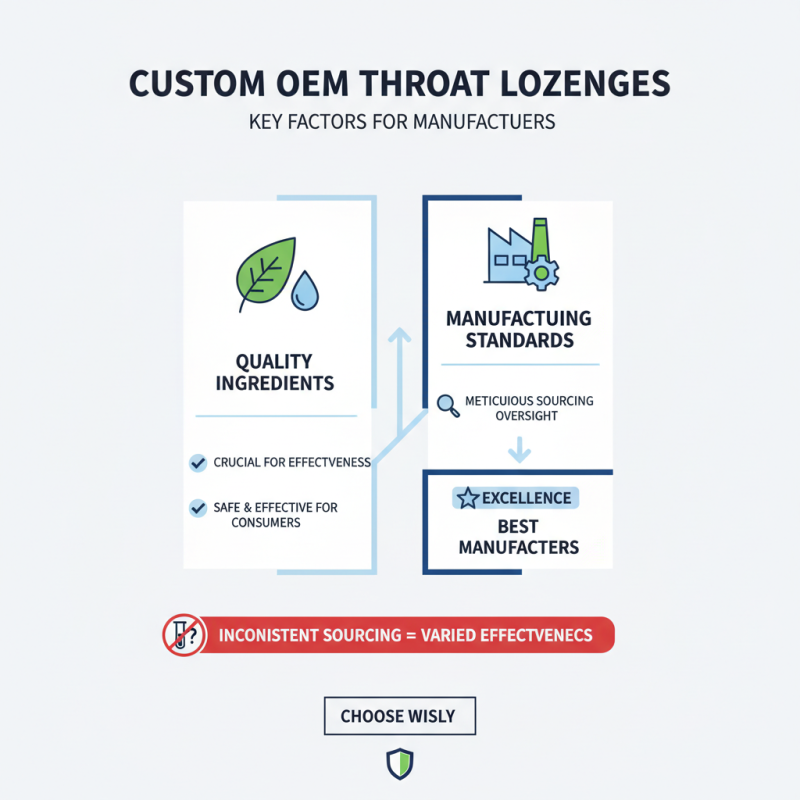 CUSTOM OEM THROAT LOZENGES

KEY FACTORS FOR MANUFACTUERS

QUALITY INGREDIENTS

CRUCIAL FOR EFFECTVENESS

SAFE & EFFECTIVE FOR CONSUMERS

MANUFACTUING STANDARDS

METICUIOUS SOURCING OVERSIGHT

EXCELLENCE

BEST MANUFACTERS

INCONISTENT SOURCING = VARIED EFFECTVENECS

CHOOSE WISLY